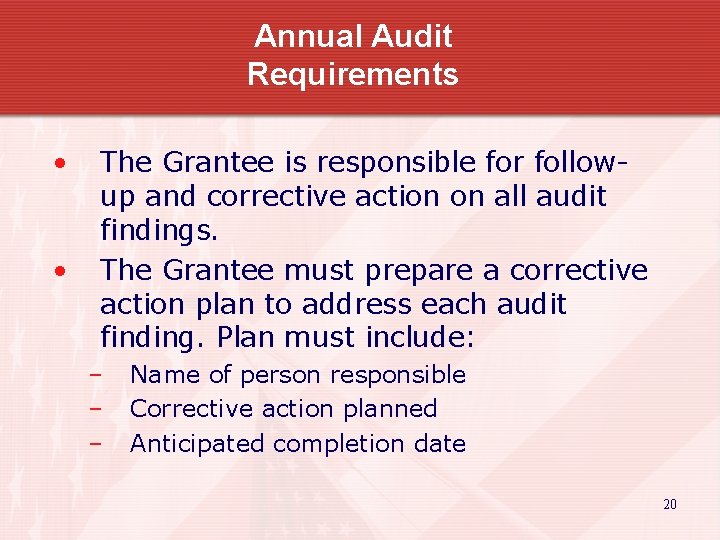 Annual Audit Requirements

• The Grantee is responsible for follow-up and corrective action on all audit findings.
• The Grantee must prepare a corrective action plan to address each audit finding. Plan must include:
– Name of person responsible
– Corrective action planned
– Anticipated completion date

20